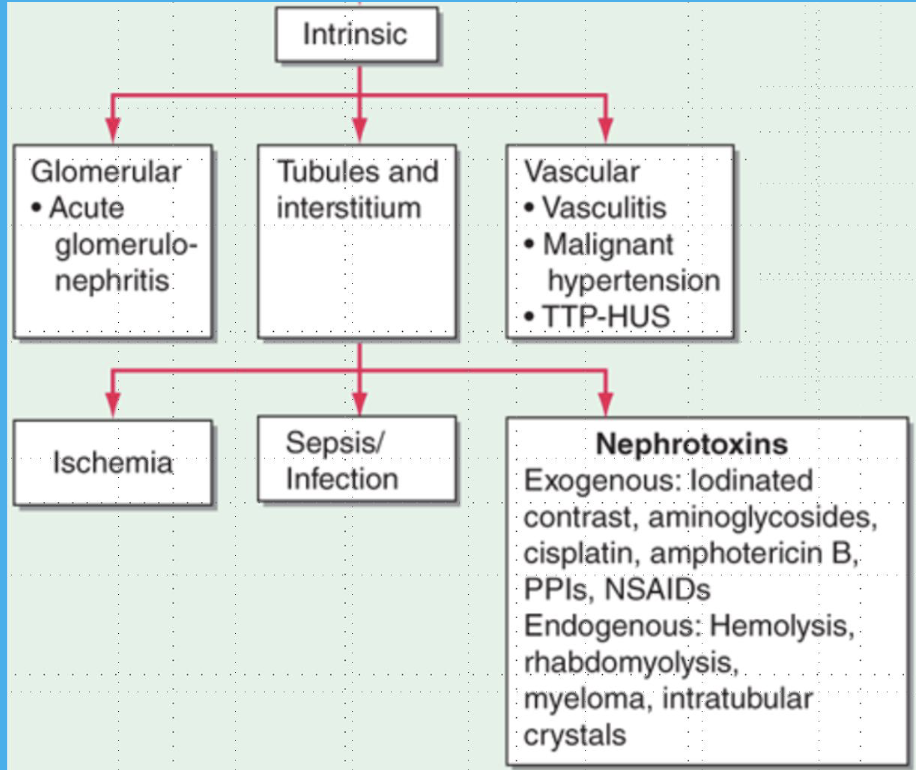 Intrinsic

Glomerular
• Acute glomerulonephritis

Tubules and interstitium

Vascular
• Vasculitis
• Malignant hypertension
• TTP-HUS

Ischemia

Sepsis/ Infection

Nephrotoxins
Exogenous: Iodinated contrast, aminoglycosides, cisplatin, amphotericin B, PPIs, NSAIDs
Endogenous: Hemolysis, rhabdomyolysis, myeloma, intratubular crystals